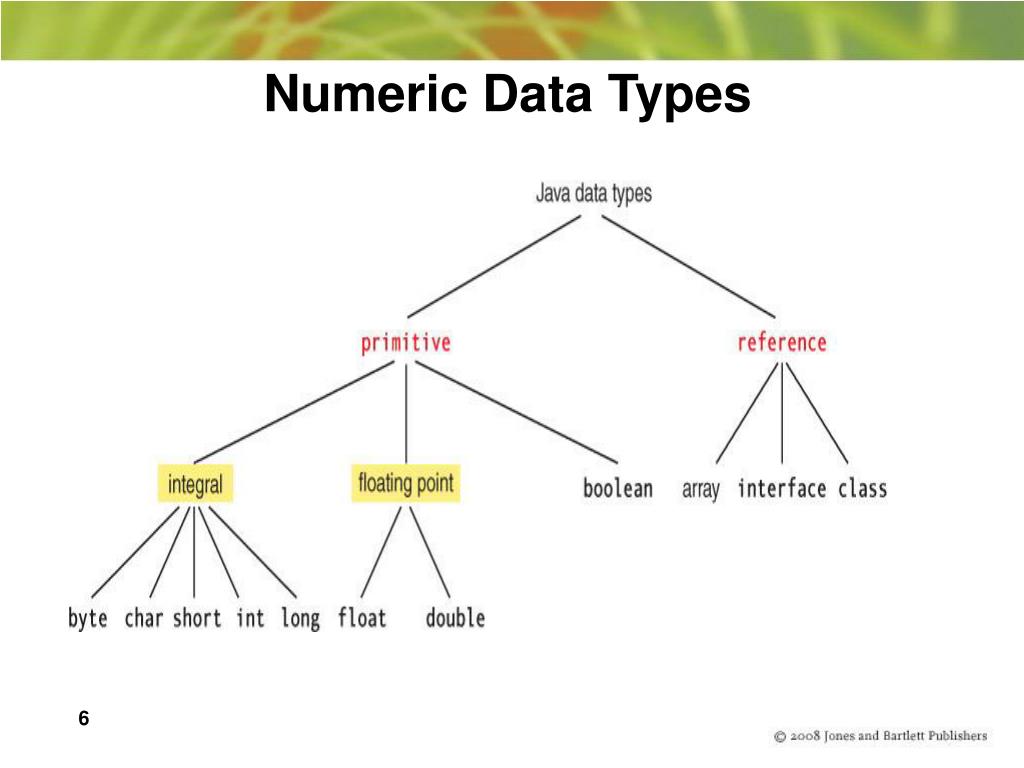 Numeric Data Types

Java data types

primitive

reference

integral

floating point

boolean

array interface class

byte char short int long float double

6

© 2008 Jones and Bartlett Publishers